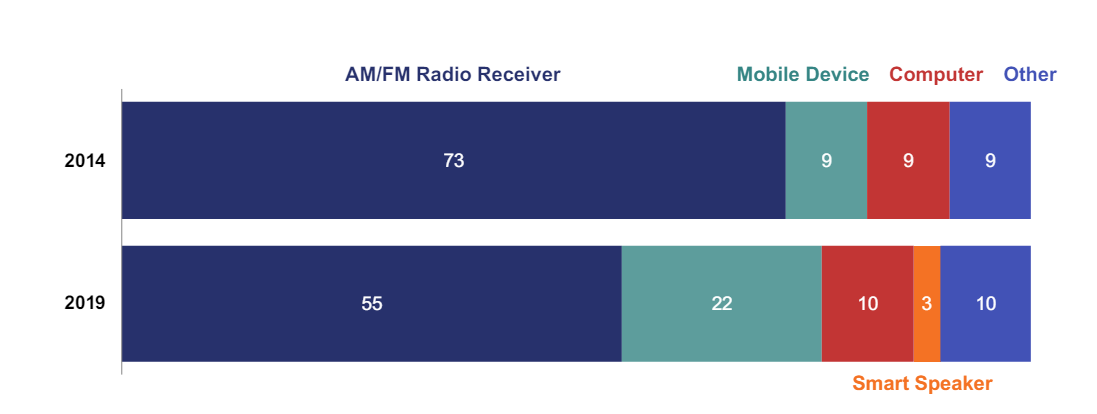 AM/FM Radio Receiver
Mobile Device
Computer
Other

2014
73
9
9
9

2019
55
22
10
3
10

Smart Speaker